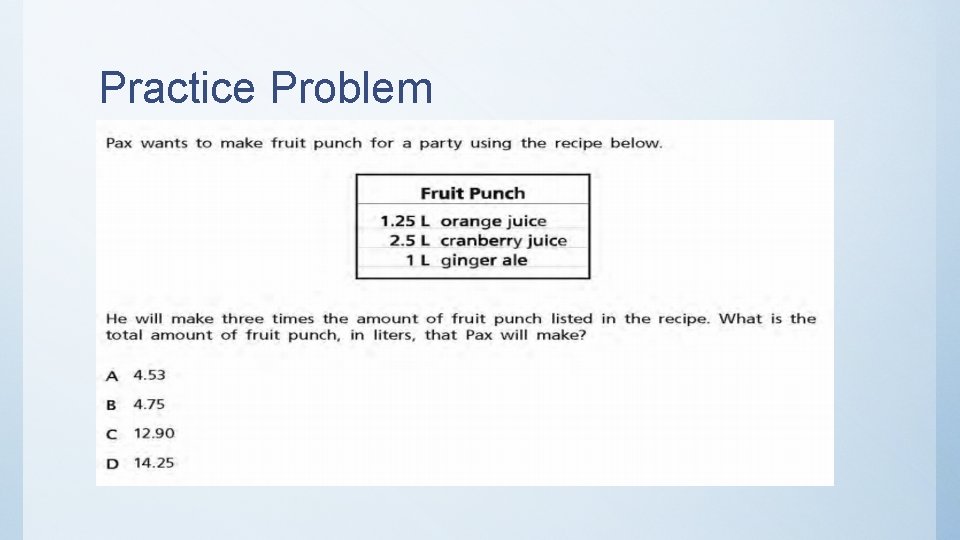 Practice Problem

Pax wants to make fruit punch for a party using the recipe below.

| Fruit Punch |
|---|
| 1.25 L orange juice |
| 2.5 L cranberry juice |
| 1 L ginger ale |

He will make three times the amount of fruit punch listed in the recipe. What is the total amount of fruit punch, in liters, that Pax will make?

A 4.53

B 4.75

C 12.90

D 14.25